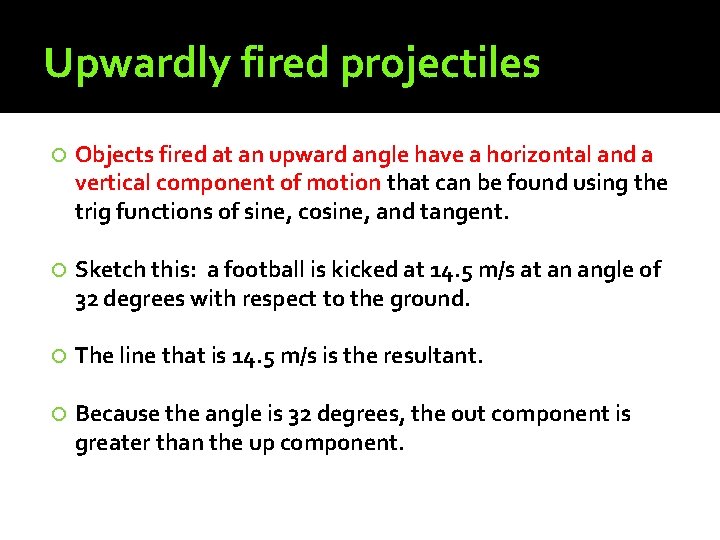 Upwardly fired projectiles

Objects fired at an upward angle have a horizontal and a vertical component of motion that can be found using the trig functions of sine, cosine, and tangent.

Sketch this: a football is kicked at 14.5 m/s at an angle of 32 degrees with respect to the ground.

The line that is 14.5 m/s is the resultant.

Because the angle is 32 degrees, the out component is greater than the up component.